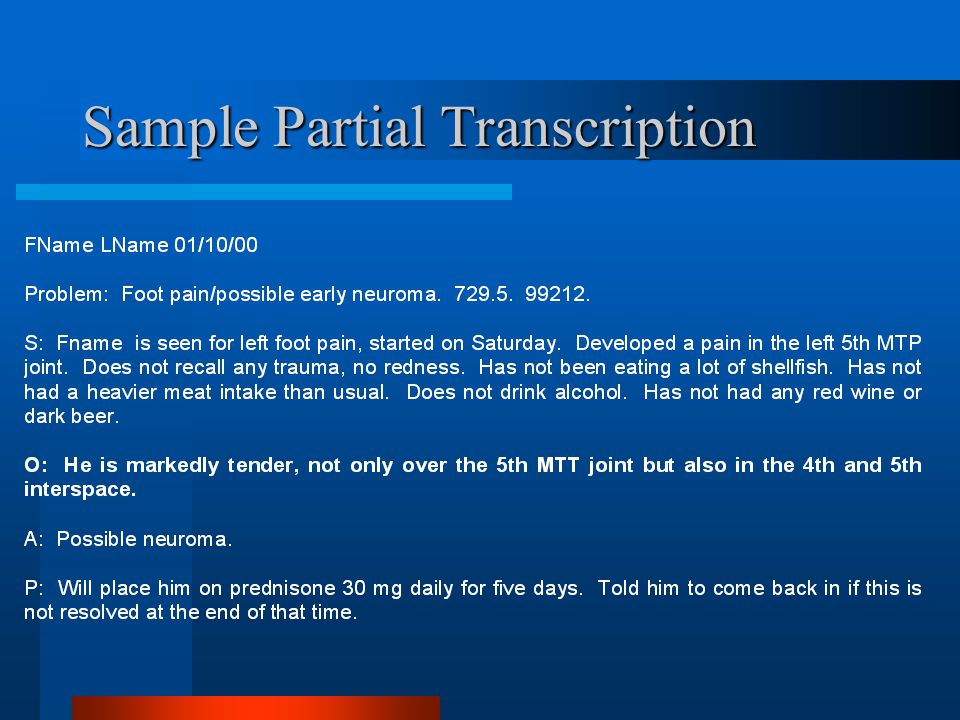 Sample Partial Transcription

FName LName 01/10/00

Problem: Foot pain/possible early neuroma. 729.5. 99212.

S: Fname is seen for left foot pain, started on Saturday. Developed a pain in the left 5th MTP joint. Does not recall any trauma, no redness. Has not been eating a lot of shellfish. Has not had a heavier meat intake than usual. Does not drink alcohol. Has not had any red wine or dark beer.

O: He is markedly tender, not only over the 5th MTT joint but also in the 4th and 5th interspace.

A: Possible neuroma.

P: Will place him on prednisone 30 mg daily for five days. Told him to come back in if this is not resolved at the end of that time.